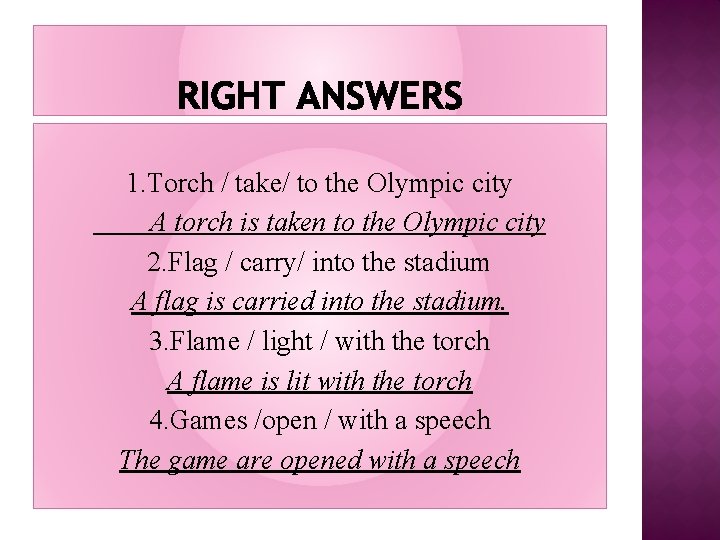 RIGHT ANSWERS

1.Torch / take/ to the Olympic city
A torch is taken to the Olympic city
2.Flag / carry/ into the stadium
A flag is carried into the stadium.
3.Flame / light / with the torch
A flame is lit with the torch
4.Games /open / with a speech
The game are opened with a speech